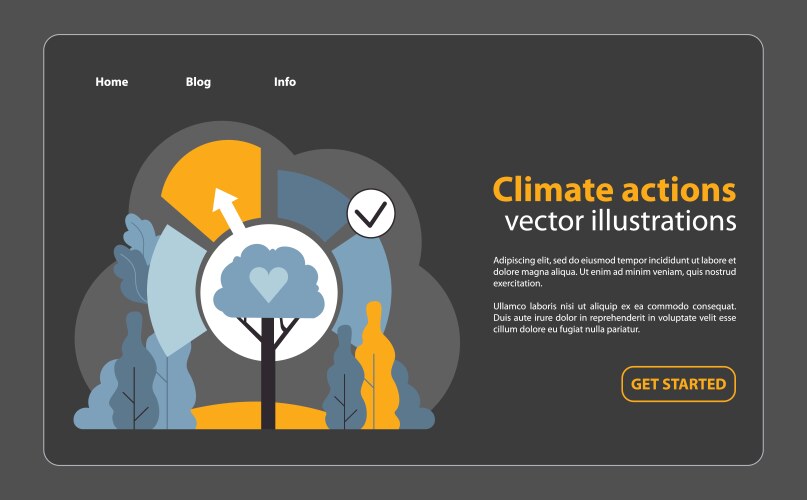 Home Blog Info

Climate actions
vector illustrations

Adipiscing elit, sed do eiusmod tempor incididunt ut labore et dolore magna aliqua. Ut enim ad minim veniam, quis nostrud exercitation.

Ullamco laboris nisi ut aliquip ex ea commodo consequat. Duis aute irure dolor in reprehenderit in voluptate velit esse cillum dolore eu fugiat nulla pariatur.

GET STARTED